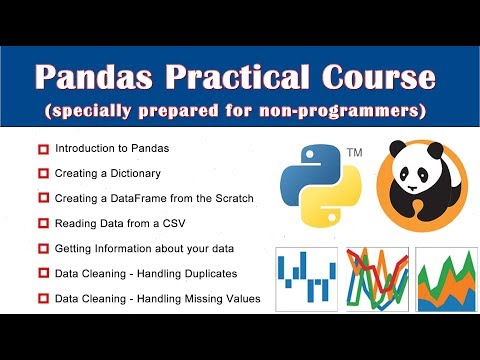 Pandas Practical Course
(specially prepared for non-programmers)

Introduction to Pandas

Creating a Dictionary

Creating a DataFrame from the Scratch

Reading Data from a CSV

Getting Information about your data

Data Cleaning - Handling Duplicates

Data Cleaning - Handling Missing Values

TM